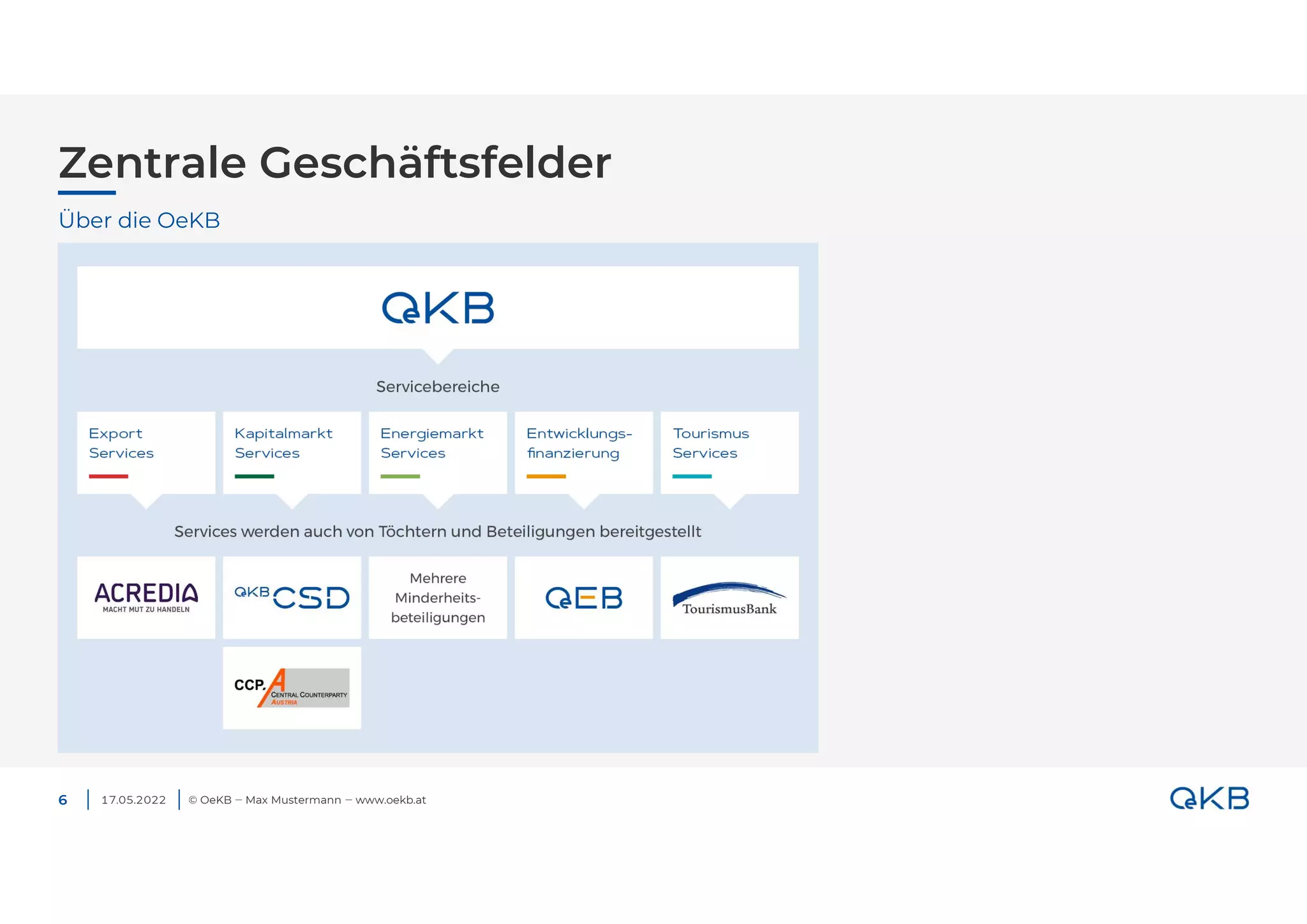 Zentrale Geschäftsfelder

Über die OeKB

OeKB

Servicebereiche

Export Services

Kapitalmarkt Services

Energiemarkt Services

Entwicklungsfinanzierung

Tourismus Services

Services werden auch von Töchtern und Beteiligungen bereitgestellt

ACREDIA
MACHT MUT ZU HANDELN

OeKB CSD

Mehrere Minderheitsbeteiligungen

OeEB

TourismusBank

CCP.A
CENTRAL COUNTERPARTY AUSTRIA

6 | 17.05.2022 | © OeKB – Max Mustermann – www.oekb.at

OeKB